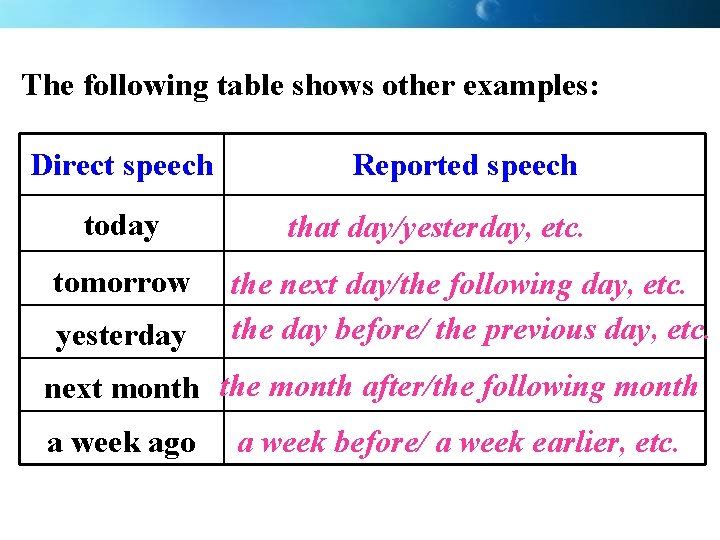 The following table shows other examples:

| Direct speech | Reported speech |
|---|---|
| today | that day/yesterday, etc. |
| tomorrow | the next day/the following day, etc. |
| yesterday | the day before/ the previous day, etc. |
| next month | the month after/the following month |
| a week ago | a week before/ a week earlier, etc. |